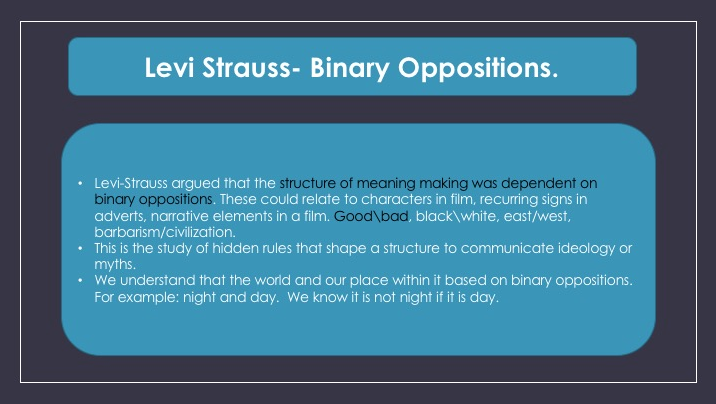 Levi Strauss- Binary Oppositions.

• Levi-Strauss argued that the structure of meaning making was dependent on binary oppositions. These could relate to characters in film, recurring signs in adverts, narrative elements in a film. Good\bad, black\white, east/west, barbarism/civilization.
• This is the study of hidden rules that shape a structure to communicate ideology or myths.
• We understand that the world and our place within it based on binary oppositions. For example: night and day. We know it is not night if it is day.